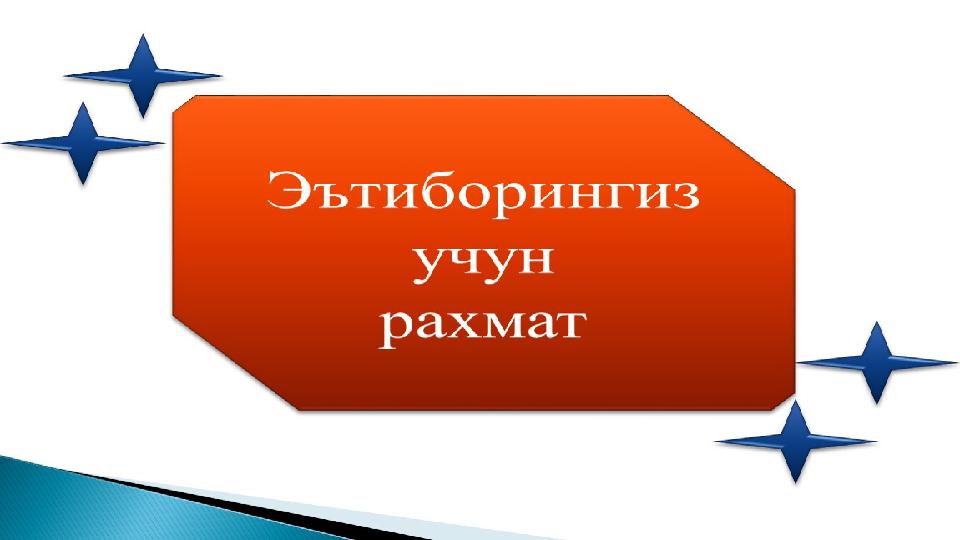 Эътиборингиз учун рахмат